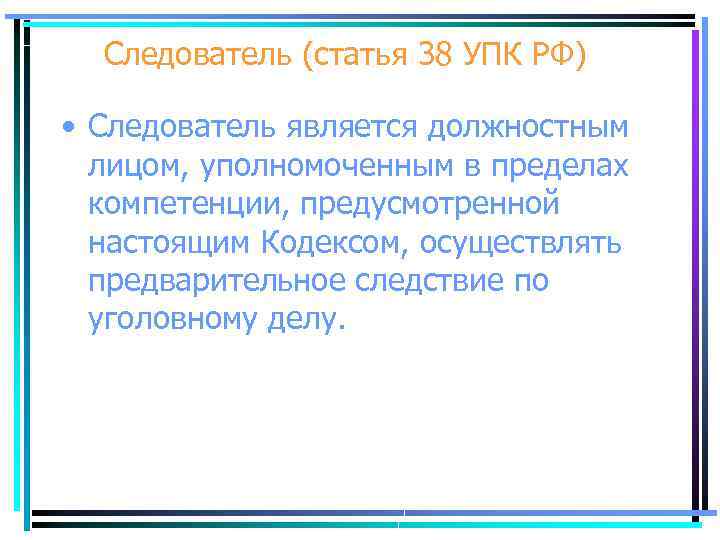 Следователь (статья 38 УПК РФ)

• Следователь является должностным лицом, уполномоченным в пределах компетенции, предусмотренной настоящим Кодексом, осуществлять предварительное следствие по уголовному делу.